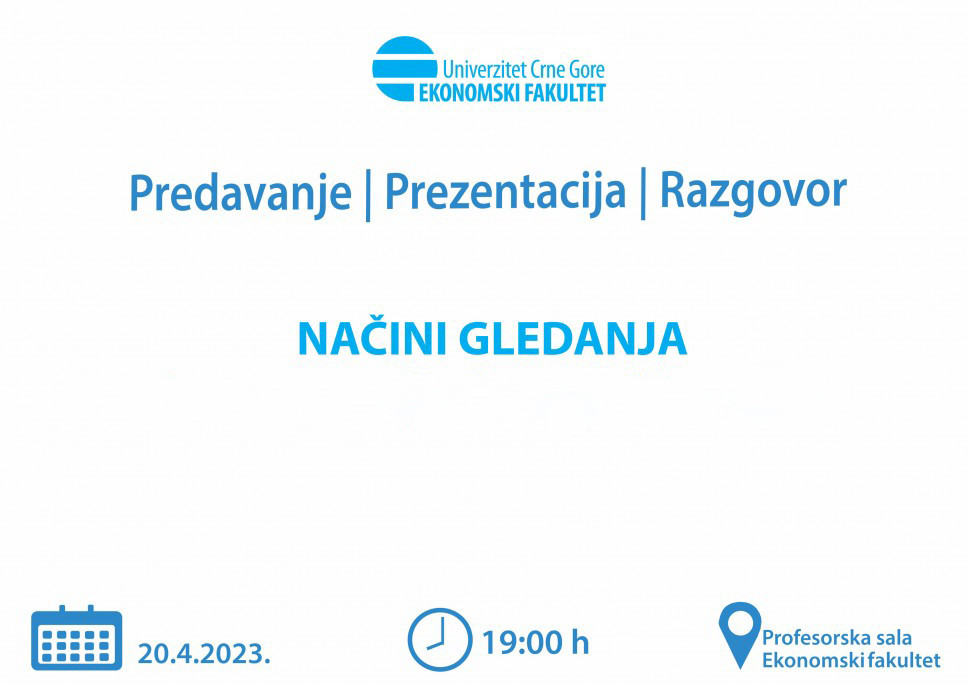 Univerzitet Crne Gore
EKONOMSKI FAKULTET

Predavanje | Prezentacija | Razgovor

NAČINI GLEDANJA

20.4.2023.

19:00 h

Profesorska sala
Ekonomski fakultet